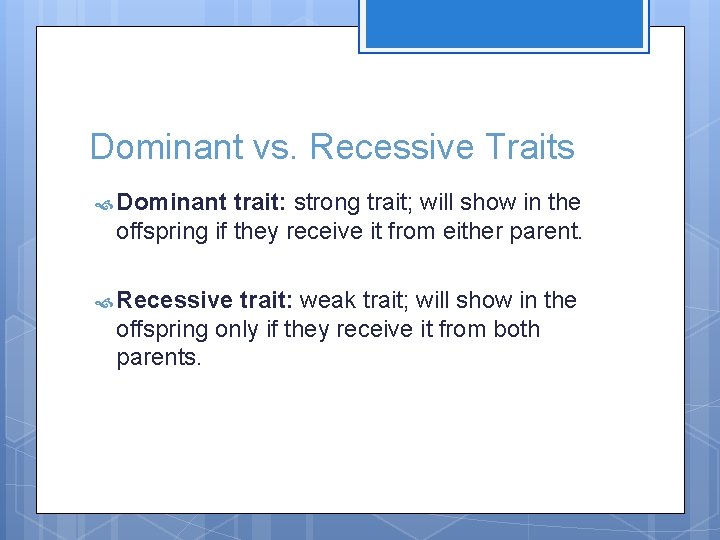 Dominant vs. Recessive Traits

Dominant trait: strong trait; will show in the offspring if they receive it from either parent.

Recessive trait: weak trait; will show in the offspring only if they receive it from both parents.